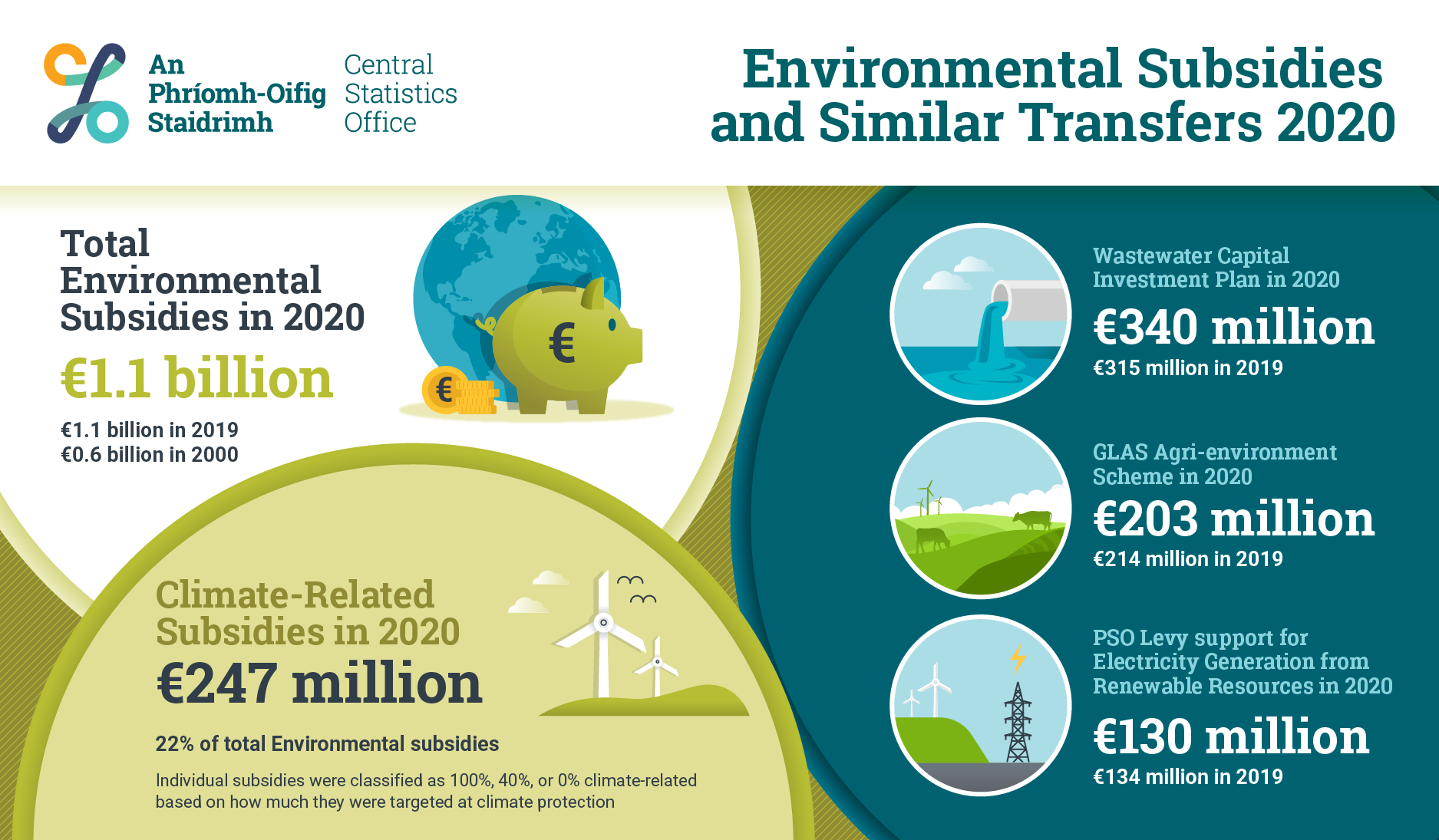 An Phríomh-Oifig Staidrimh

Central Statistics Office

Environmental Subsidies and Similar Transfers 2020

Total Environmental Subsidies in 2020

€1.1 billion

€1.1 billion in 2019
€0.6 billion in 2000

€

€

Climate-Related Subsidies in 2020

€247 million

22% of total Environmental subsidies

Individual subsidies were classified as 100%, 40%, or 0% climate-related based on how much they were targeted at climate protection

Wastewater Capital Investment Plan in 2020

€340 million

€315 million in 2019

GLAS Agri-environment Scheme in 2020

€203 million

€214 million in 2019

PSO Levy support for Electricity Generation from Renewable Resources in 2020

€130 million

€134 million in 2019